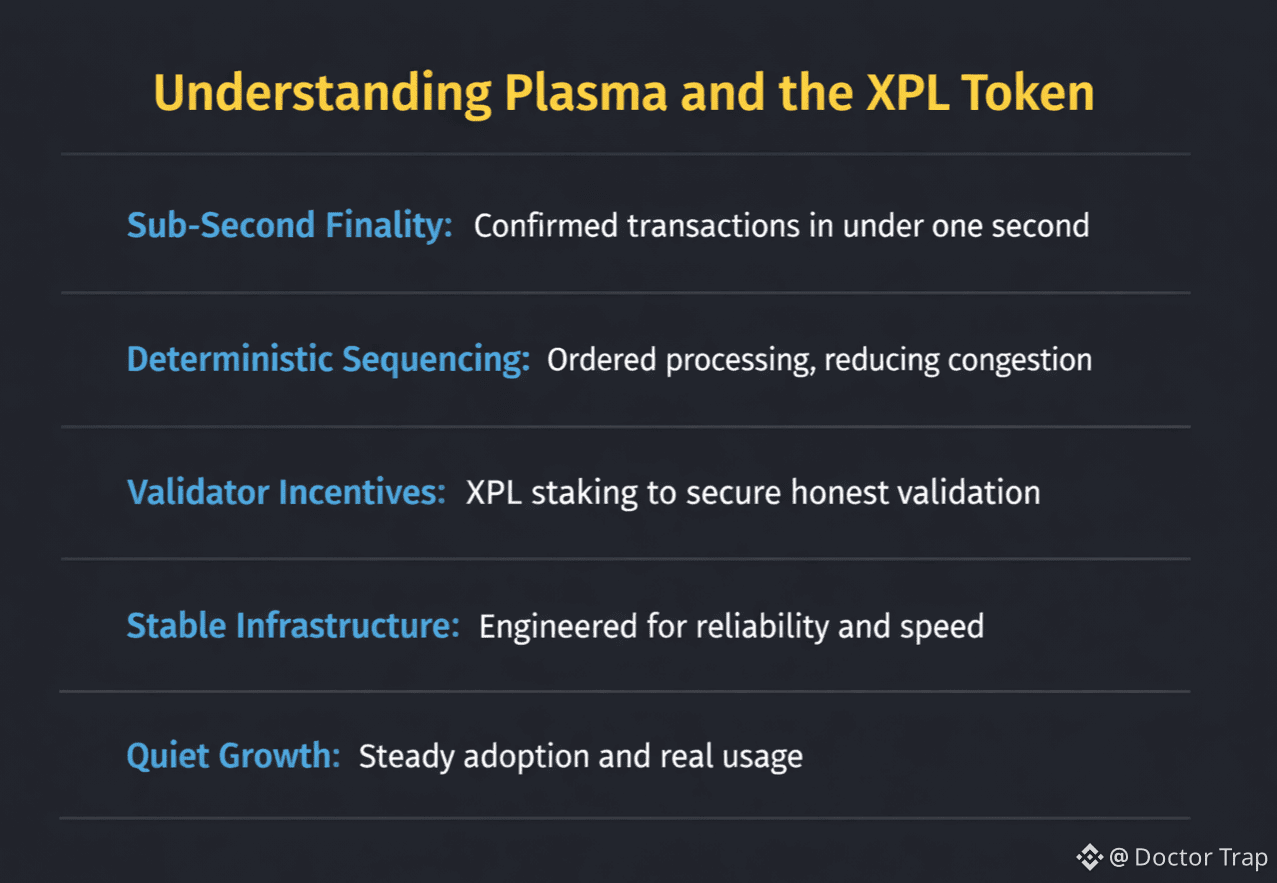 Understanding Plasma and the XPL Token

Sub-Second Finality: Confirmed transactions in under one second

Deterministic Sequencing: Ordered processing, reducing congestion

Validator Incentives: XPL staking to secure honest validation

Stable Infrastructure: Engineered for reliability and speed

Quiet Growth: Steady adoption and real usage

@ Doctor Trap